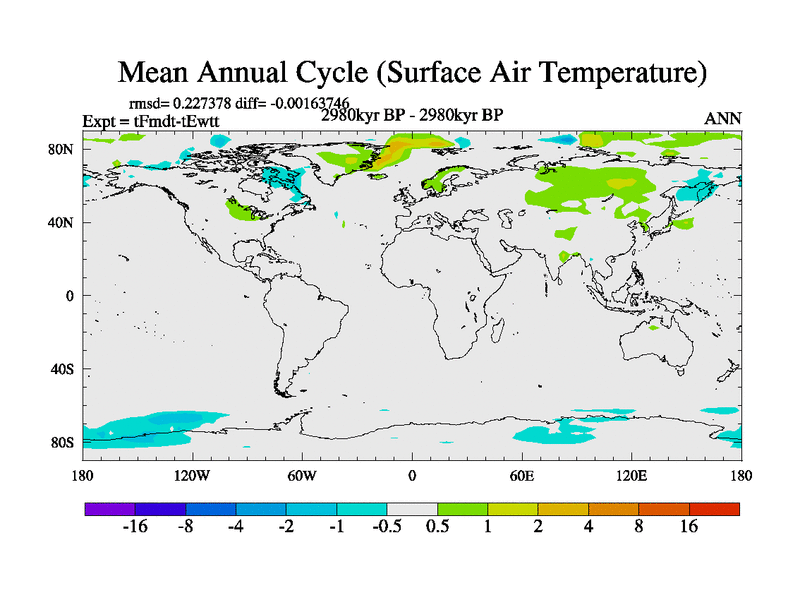 Mean Annual Cycle (Surface Air Temperature)

rmsd= 0.227378 diff= -0.00163746

Expt = tFmdt-tEwtt

2980kyr BP - 2980kyr BP

ANN

80N

40N

0

40S

80S

180

120W

60W

0

60E

120E

180

-16 -8 -4 -2 -1 -0.5 0.5 1 2 4 8 16